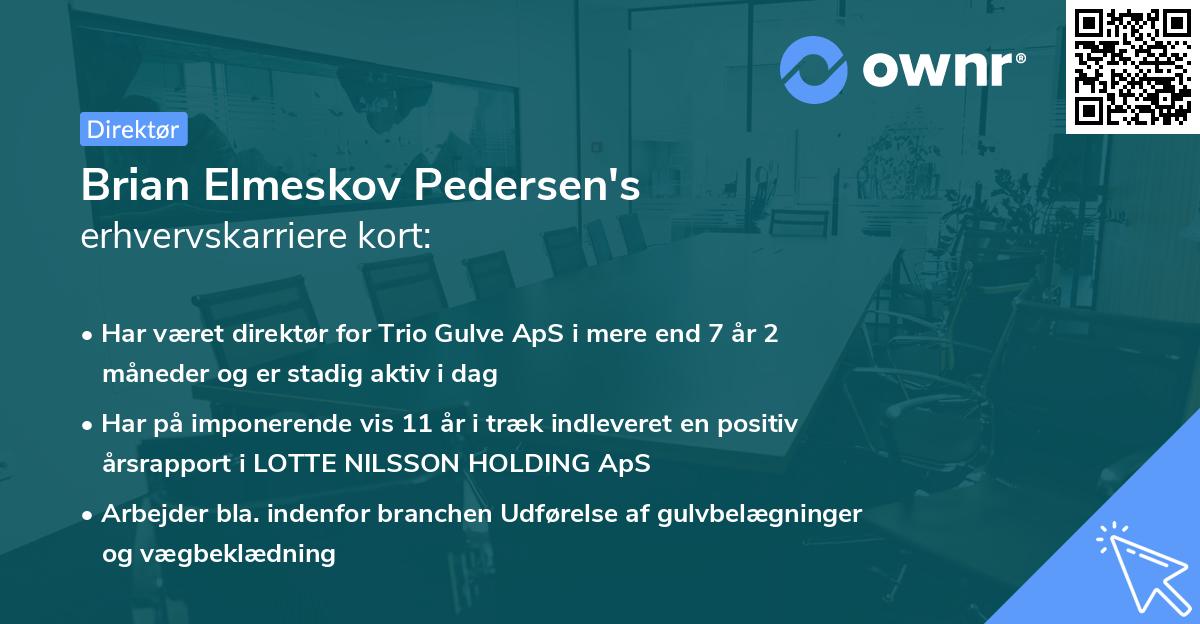 ownr®

Direktør

Brian Elmeskov Pedersen's
erhvervskarriere kort:

• Har været direktør for Trio Gulve ApS i mere end 7 år 2 måneder og er stadig aktiv i dag

• Har på imponerende vis 11 år i træk indleveret en positiv årsrapport i LOTTE NILSSON HOLDING ApS

• Arbejder bla. indenfor branchen Udførelse af gulvbelægninger og vægbeklædning